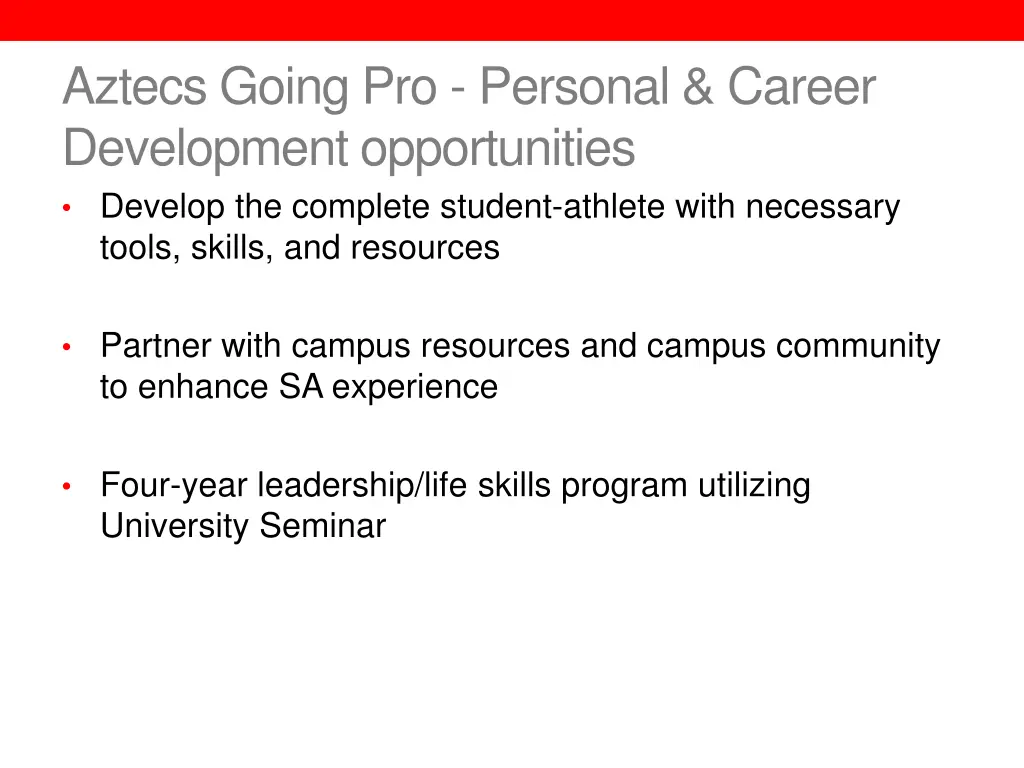 Aztecs Going Pro - Personal & Career Development opportunities

• Develop the complete student-athlete with necessary tools, skills, and resources

• Partner with campus resources and campus community to enhance SA experience

• Four-year leadership/life skills program utilizing University Seminar